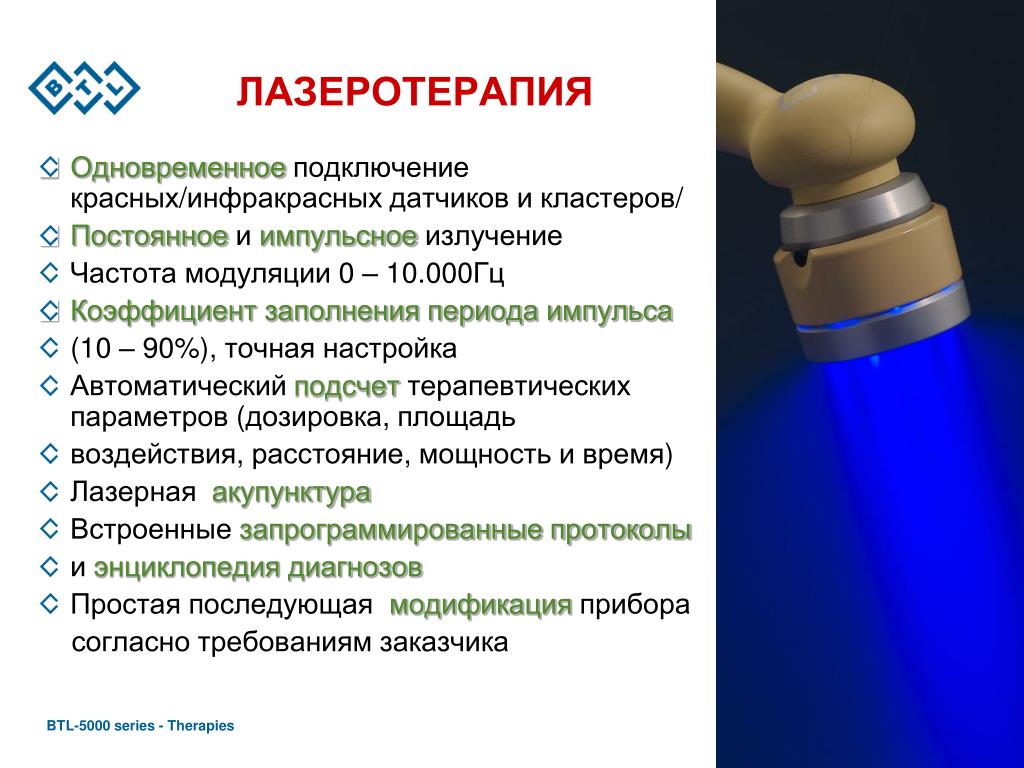 BTL

ЛАЗЕРОТЕРАПИЯ

Одновременное подключение красных/инфракрасных датчиков и кластеров/

Постоянное и импульсное излучение

Частота модуляции 0 – 10.000Гц

Коэффициент заполнения периода импульса

(10 – 90%), точная настройка

Автоматический подсчет терапевтических параметров (дозировка, площадь

воздействия, расстояние, мощность и время)

Лазерная акупунктура

Встроенные запрограммированные протоколы

и энциклопедия диагнозов

Простая последующая модификация прибора согласно требованиям заказчика

BTL-5000 series - Therapies